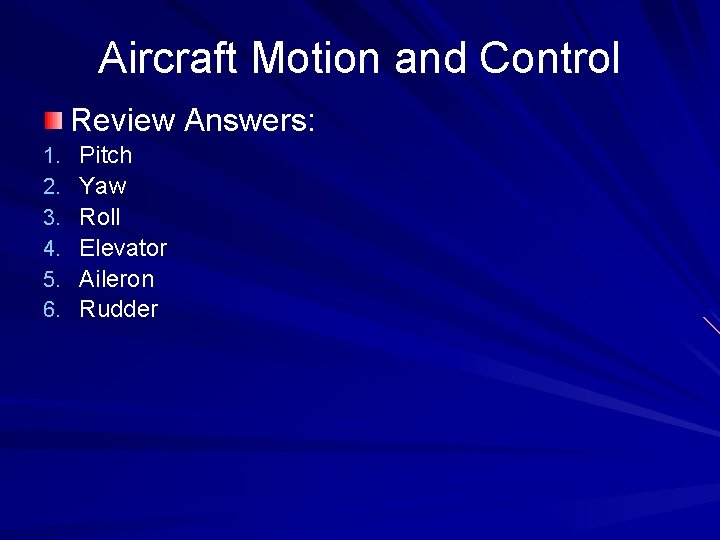 Aircraft Motion and Control

Review Answers:

1. Pitch
2. Yaw
3. Roll
4. Elevator
5. Aileron
6. Rudder